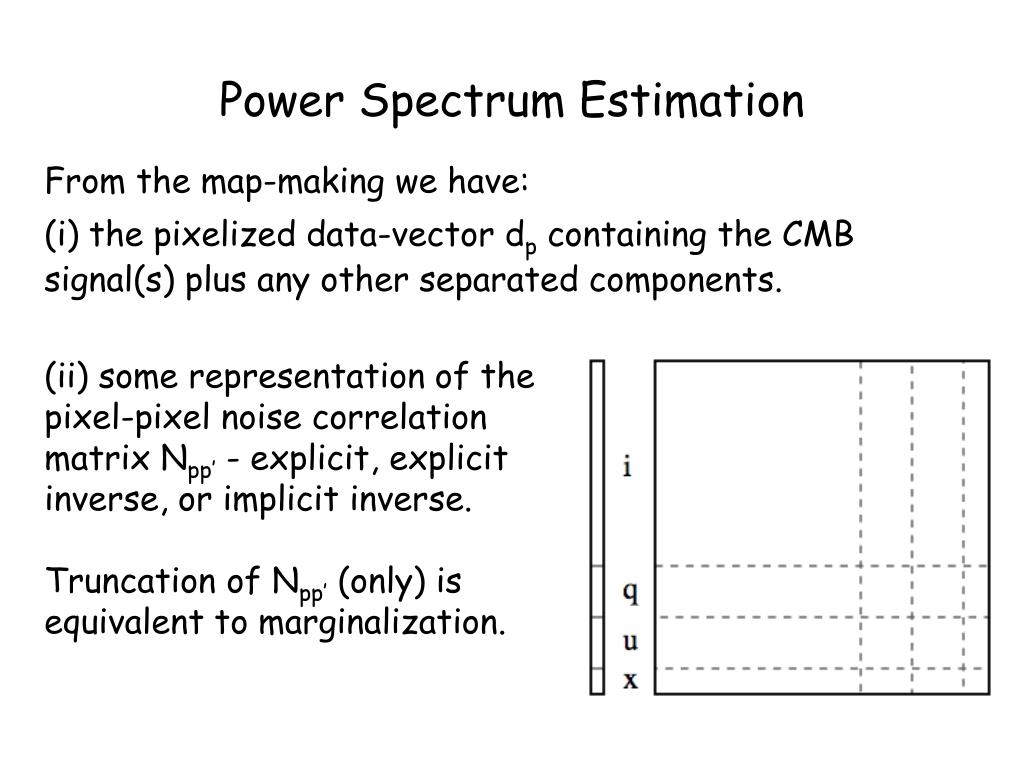 Power Spectrum Estimation

From the map-making we have:

(i) the pixelized data-vector $d_p$ containing the CMB signal(s) plus any other separated components.

(ii) some representation of the pixel-pixel noise correlation matrix $N_{pp'}$ - explicit, explicit inverse, or implicit inverse.

Truncation of $N_{pp'}$ (only) is equivalent to marginalization.

i
q
u
x